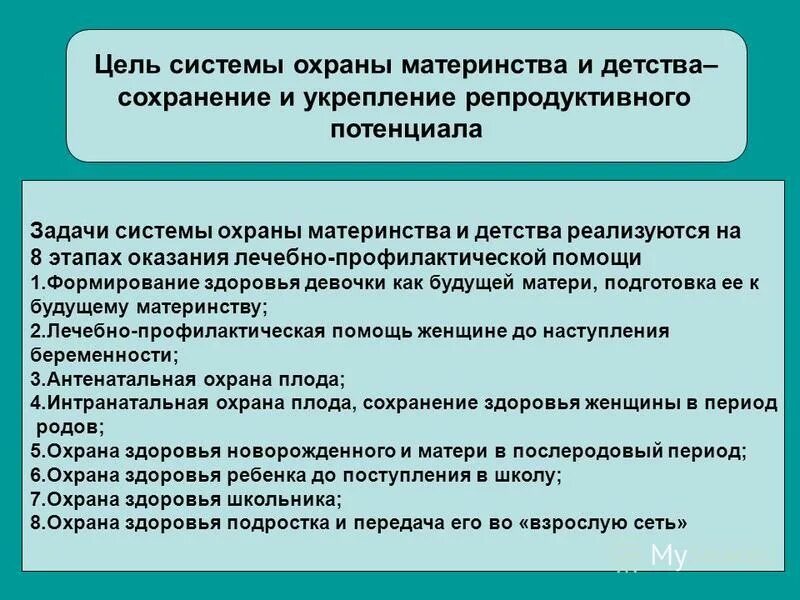 Цель системы охраны материнства и детства– сохранение и укрепление репродуктивного потенциала

Задачи системы охраны материнства и детства реализуются на 8 этапах оказания лечебно-профилактической помощи
1.Формирование здоровья девочки как будущей матери, подготовка ее к будущему материнству;
2.Лечебно-профилактическая помощь женщине до наступления беременности;
3.Антенатальная охрана плода;
4.Интранатальная охрана плода, сохранение здоровья женщины в период родов;
5.Охрана здоровья новорожденного и матери в послеродовый период;
6.Охрана здоровья ребенка до поступления в школу;
7.Охрана здоровья школьника;
8.Охрана здоровья подростка и передача его во «взрослую сеть»

My